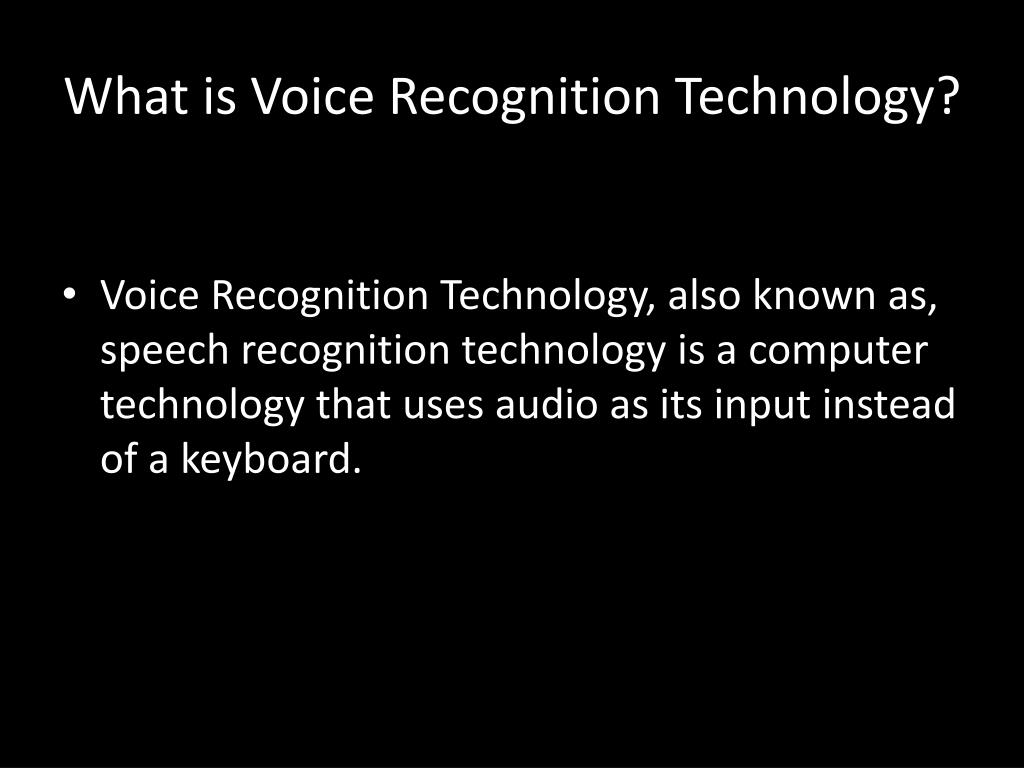 What is Voice Recognition Technology?

• Voice Recognition Technology, also known as, speech recognition technology is a computer technology that uses audio as its input instead of a keyboard.